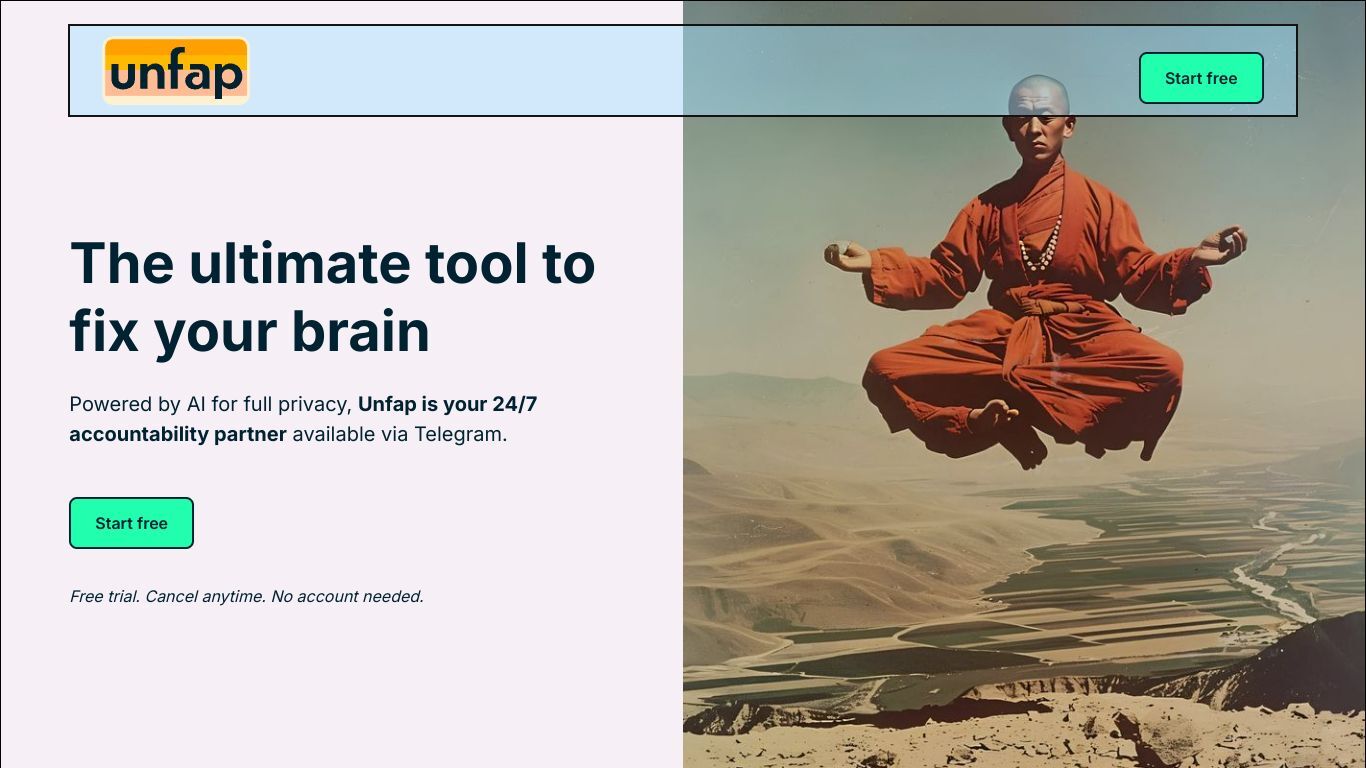 unfap

Start free

The ultimate tool to fix your brain

Powered by AI for full privacy, Unfap is your 24/7 accountability partner available via Telegram.

Start free

Free trial. Cancel anytime. No account needed.